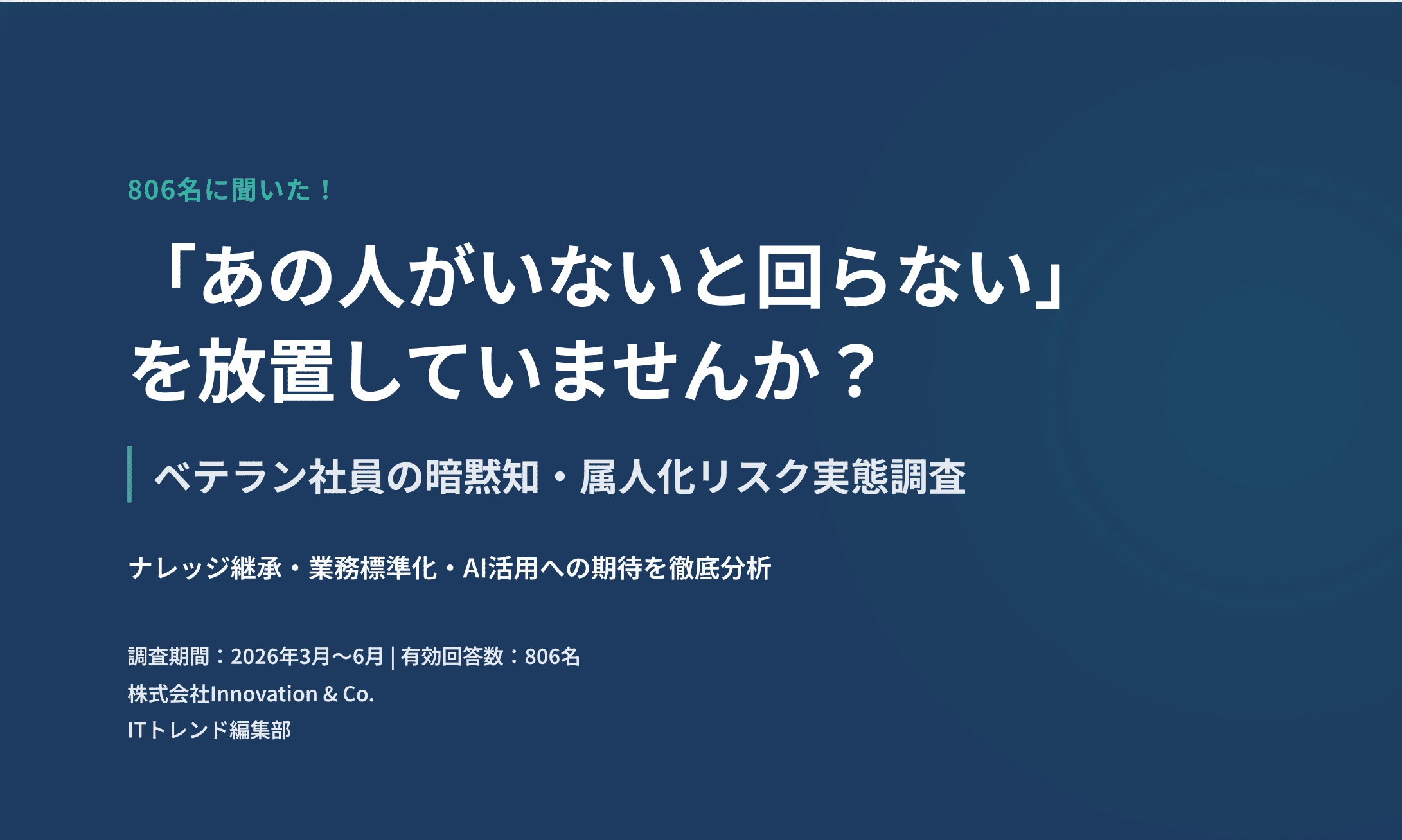 806名に聞いた！

「あの人がいないと回らない」を放置していませんか？

ベテラン社員の暗黙知・属人化リスク実態調査

ナレッジ継承・業務標準化・AI活用への期待を徹底分析

調査期間：2026年3月〜6月 | 有効回答数：806名
株式会社Innovation & Co.
ITトレンド編集部